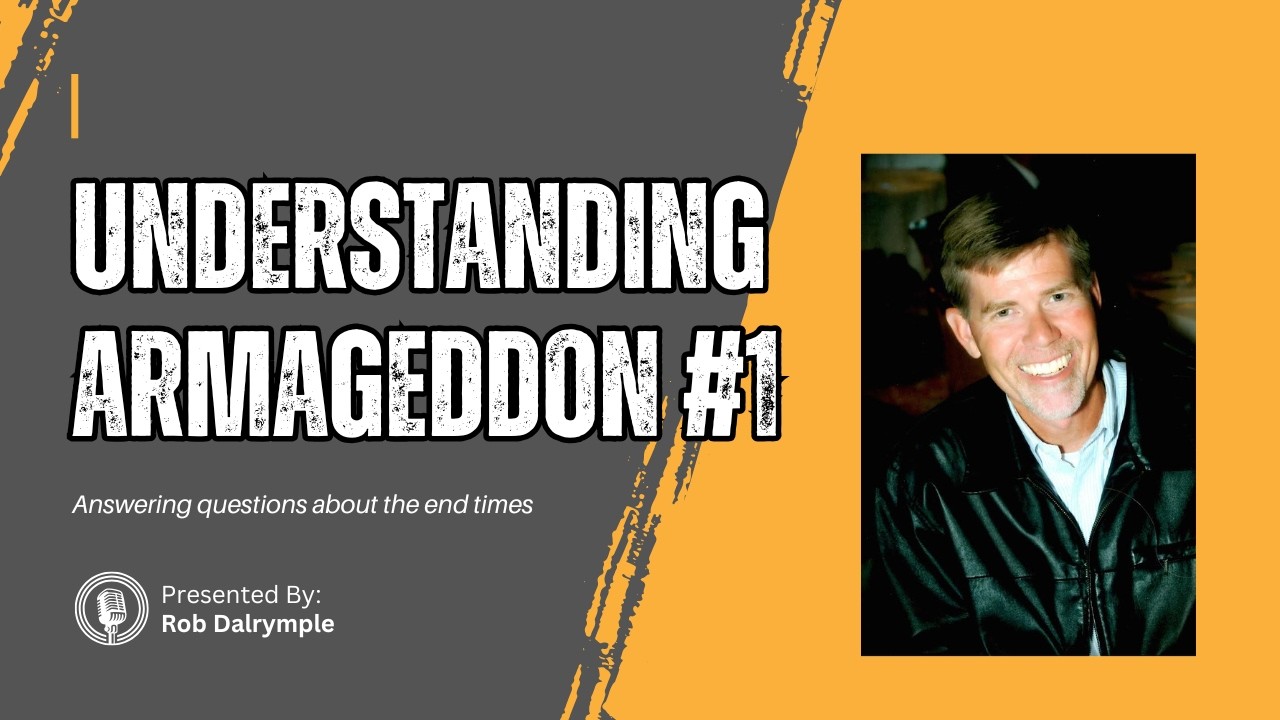 UNDERSTANDING ARMAGEDDON #1

Answering questions about the end times

Presented By:
Rob Dalrymple